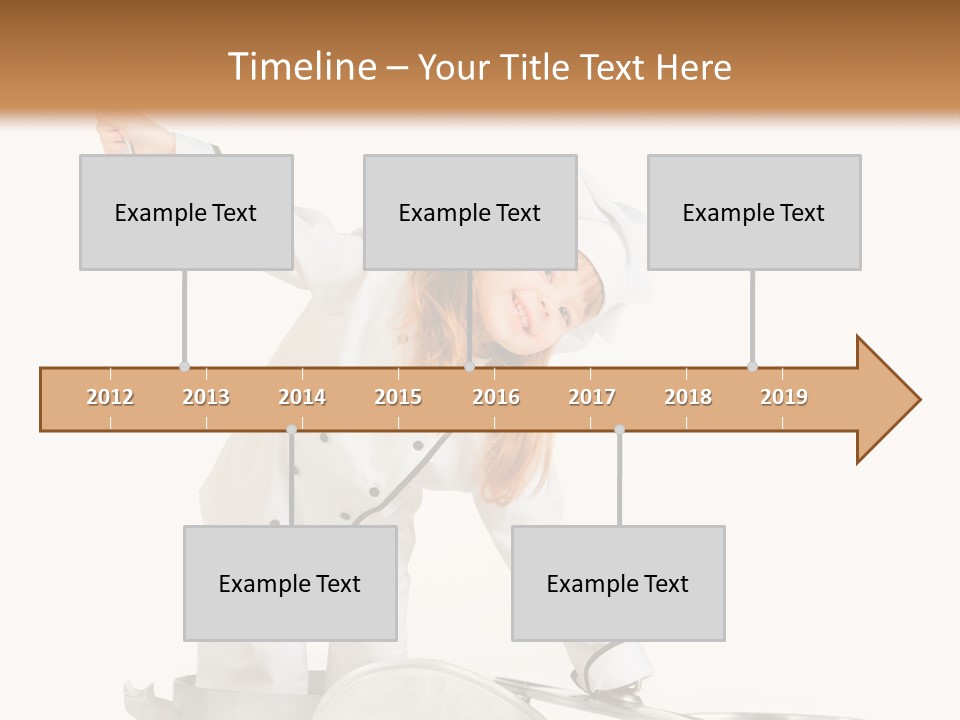 Timeline – Your Title Text Here

Example Text

Example Text

Example Text

2012
2013
2014
2015
2016
2017
2018
2019

Example Text

Example Text